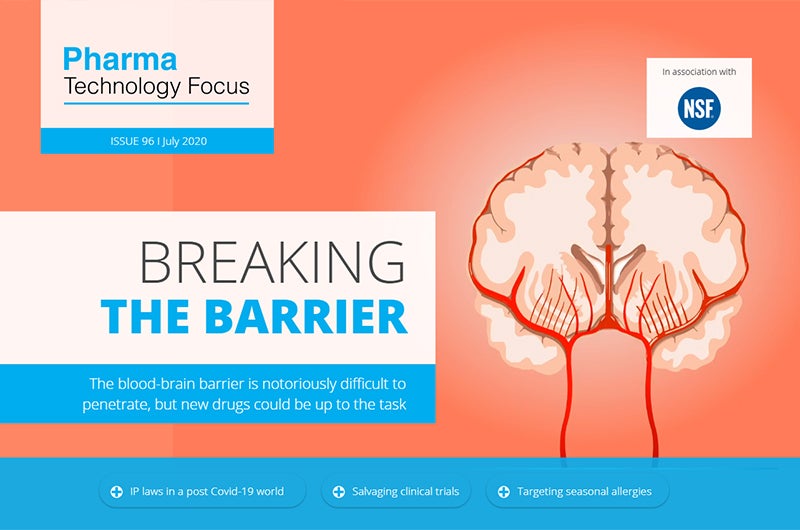 Pharma
Technology Focus

ISSUE 96 I July 2020

In association with

NSF

BREAKING
THE BARRIER

The blood-brain barrier is notoriously difficult to penetrate, but new drugs could be up to the task

IP laws in a post Covid-19 world

Salvaging clinical trials

Targeting seasonal allergies